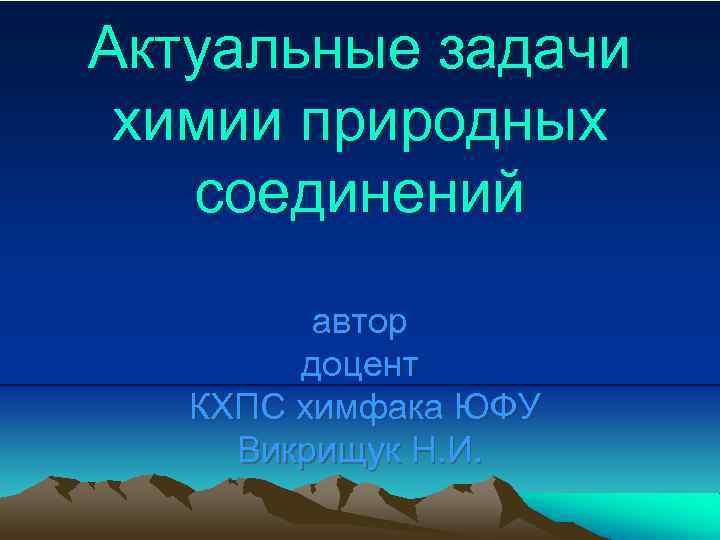 Актуальные задачи химии природных соединений

автор
доцент
КХПС химфака ЮФУ
Викрищук Н.И.